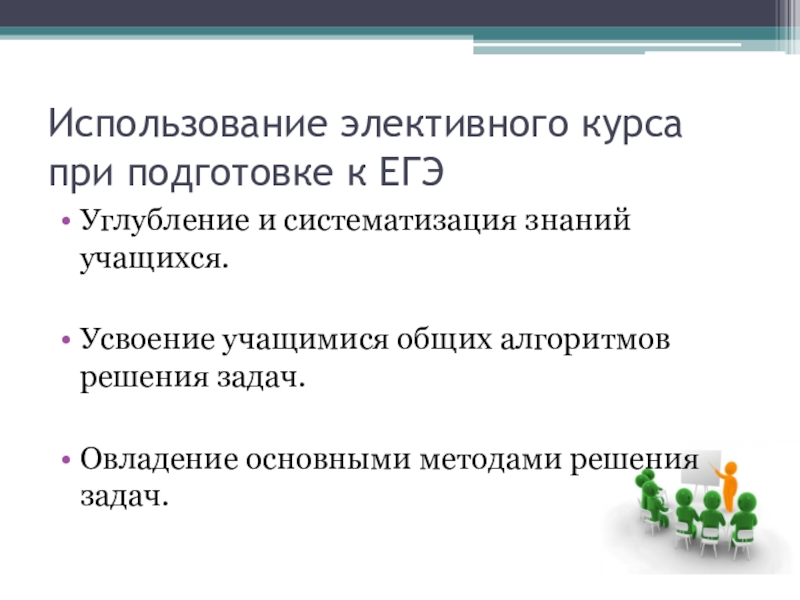 Использование элективного курса при подготовке к ЕГЭ

• Углубление и систематизация знаний учащихся.

• Усвоение учащимися общих алгоритмов решения задач.

• Овладение основными методами решения задач.